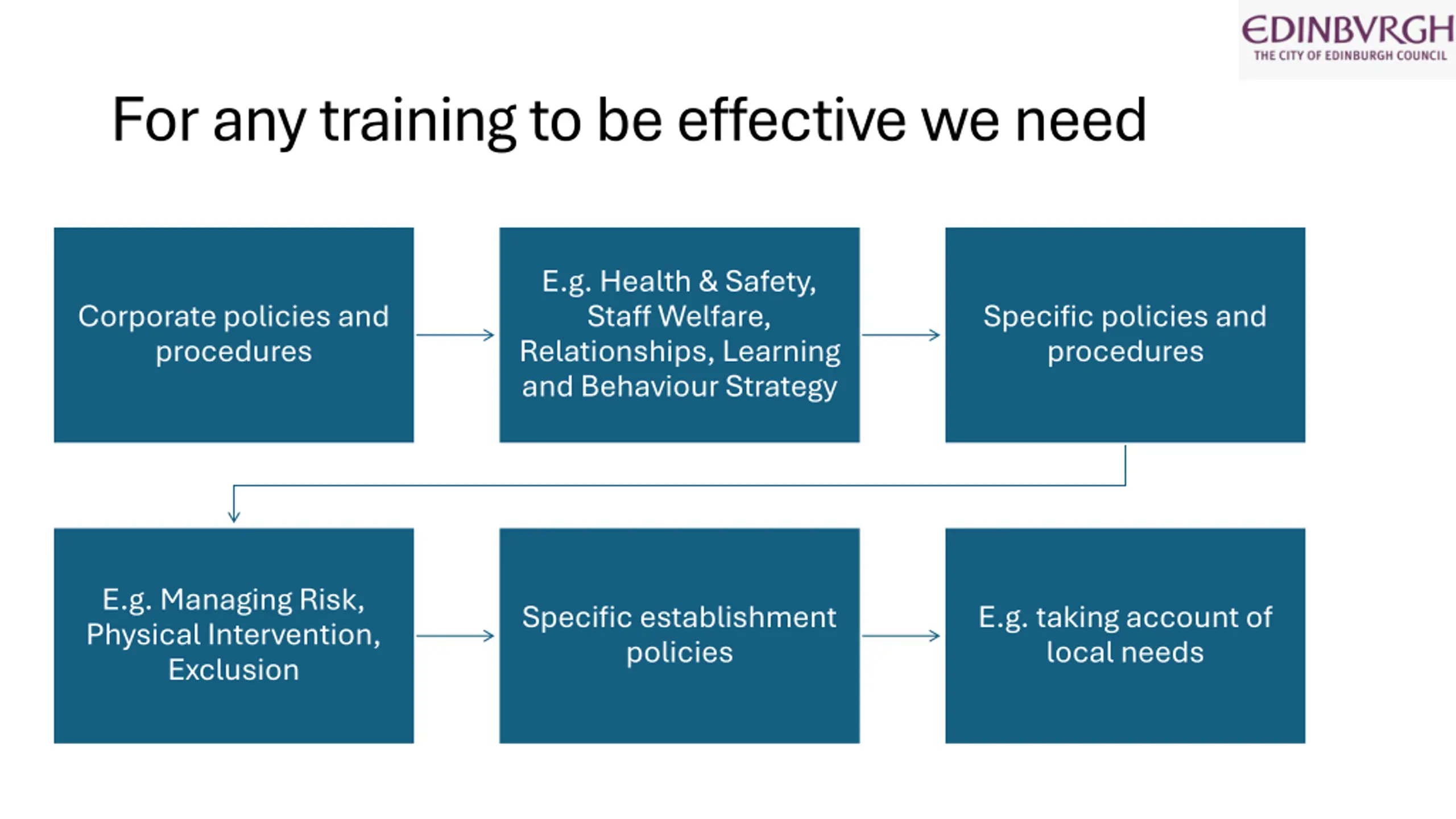 EDINBVRGH
THE CITY OF EDINBURGH COUNCIL

For any training to be effective we need

Corporate policies and procedures

E.g. Health & Safety, Staff Welfare, Relationships, Learning and Behaviour Strategy

Specific policies and procedures

E.g. Managing Risk, Physical Intervention, Exclusion

Specific establishment policies

E.g. taking account of local needs